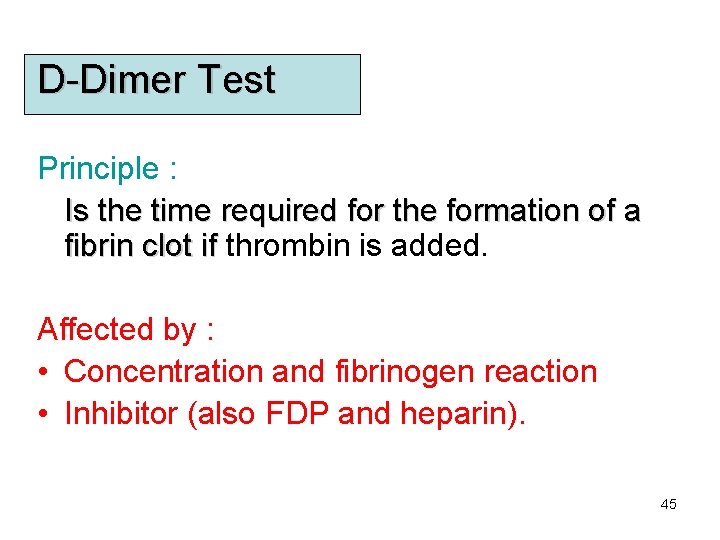 D-Dimer Test

Principle :

Is the time required for the formation of a fibrin clot if thrombin is added.

Affected by :

• Concentration and fibrinogen reaction
• Inhibitor (also FDP and heparin).

45